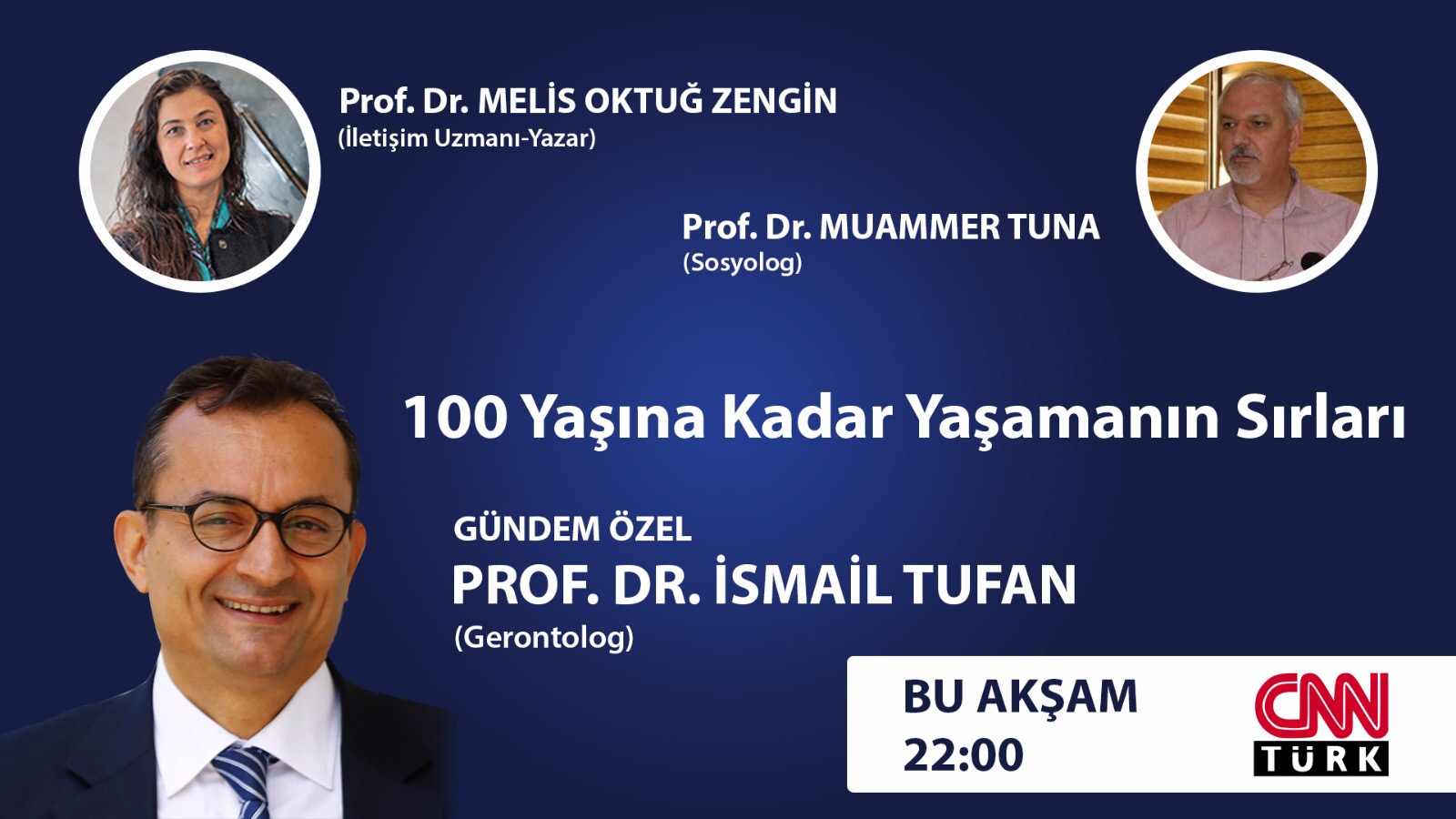 Prof. Dr. MELİS OKTUĞ ZENGİN
(İletişim Uzmanı-Yazar)

Prof. Dr. MUAMMER TUNA
(Sosyolog)

100 Yaşına Kadar Yaşamanın Sırları

GÜNDEM ÖZEL
PROF. DR. İSMAİL TUFAN
(Gerontolog)

BU AKŞAM
22:00

CNN
TÜRK